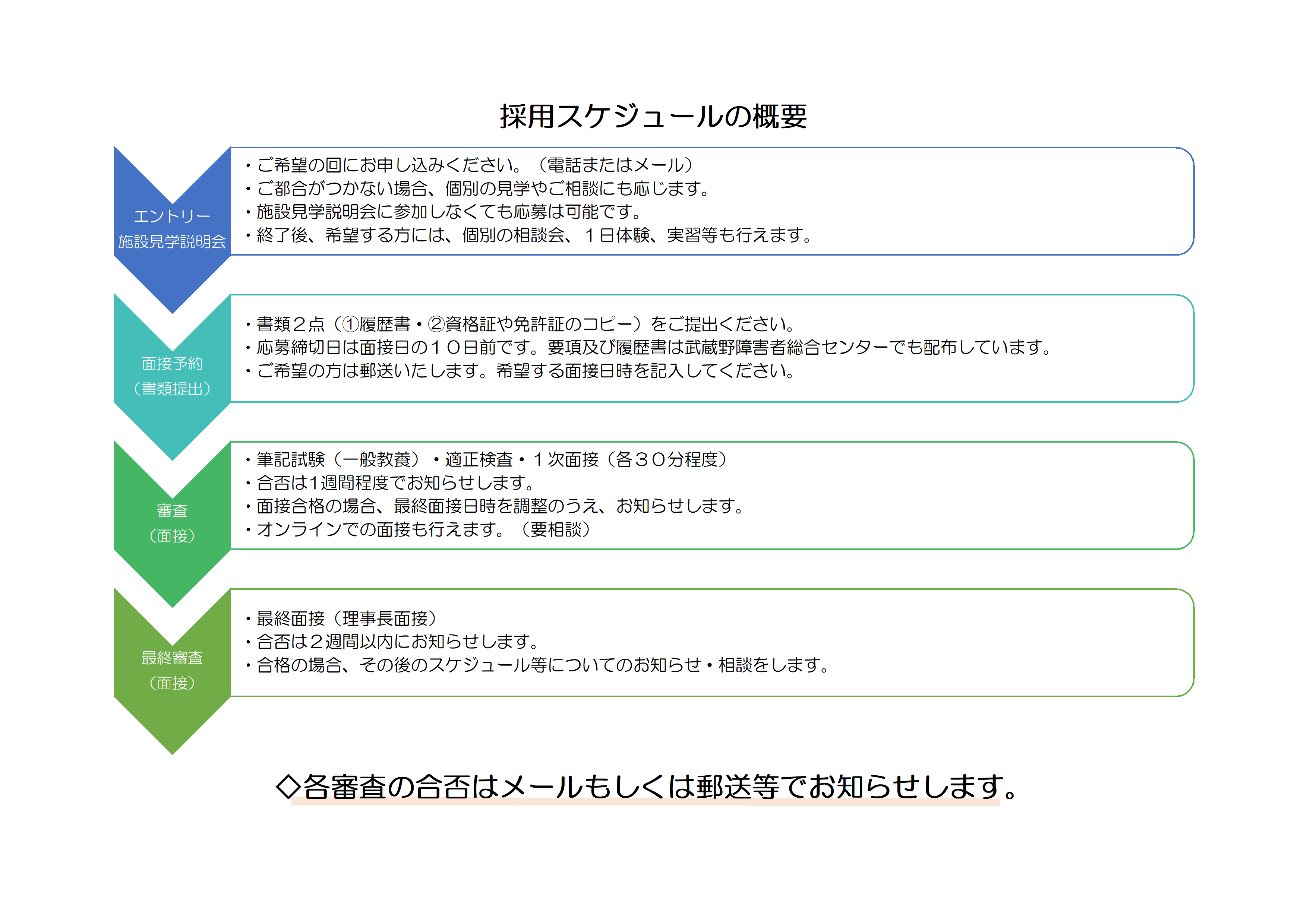 採用スケジュールの概要

エントリー
施設見学説明会

・ご希望の回にお申し込みください。（電話またはメール）
・ご都合がつかない場合、個別の見学やご相談にも応じます。
・施設見学説明会に参加しなくても応募は可能です。
・終了後、希望する方には、個別の相談会、１日体験、実習等も行えます。

面接予約
（書類提出）

・書類２点（①履歴書・②資格証や免許証のコピー）をご提出ください。
・応募締切日は面接日の１０日前です。要項及び履歴書は武蔵野障害者総合センターでも配布しています。
・ご希望の方は郵送いたします。希望する面接日時を記入してください。

審査
（面接）

・筆記試験（一般教養）・適正検査・１次面接（各３０分程度）
・合否は1週間程度でお知らせします。
・面接合格の場合、最終面接日時を調整のうえ、お知らせします。
・オンラインでの面接も行えます。（要相談）

最終審査
（面接）

・最終面接（理事長面接）
・合否は２週間以内にお知らせします。
・合格の場合、その後のスケジュール等についてのお知らせ・相談をします。

◇各審査の合否はメールもしくは郵送等でお知らせします。